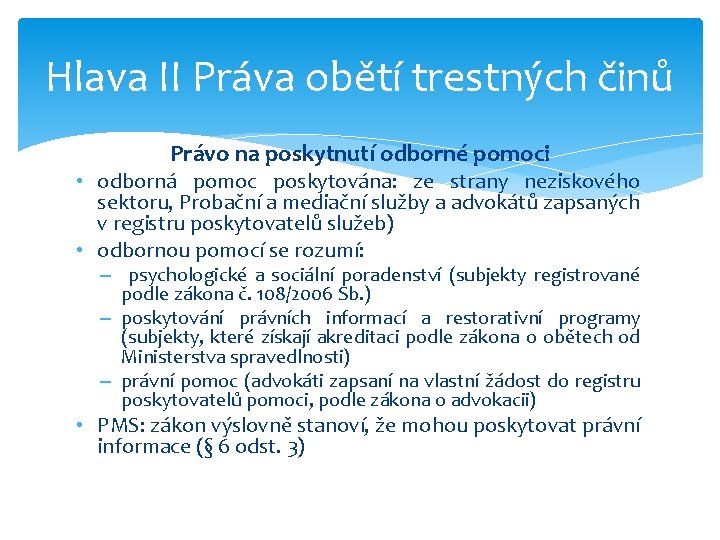 Hlava II Práva obětí trestných činů

Právo na poskytnutí odborné pomoci

• odborná pomoc poskytována: ze strany neziskového sektoru, Probační a mediační služby a advokátů zapsaných v registru poskytovatelů služeb)

• odbornou pomocí se rozumí:

– psychologické a sociální poradenství (subjekty registrované podle zákona č. 108/2006 Sb.)

– poskytování právních informací a restorativní programy (subjekty, které získají akreditaci podle zákona o obětech od Ministerstva spravedlnosti)

– právní pomoc (advokáti zapsaní na vlastní žádost do registru poskytovatelů pomoci, podle zákona o advokacii)

• PMS: zákon výslovně stanoví, že mohou poskytovat právní informace (§ 6 odst. 3)